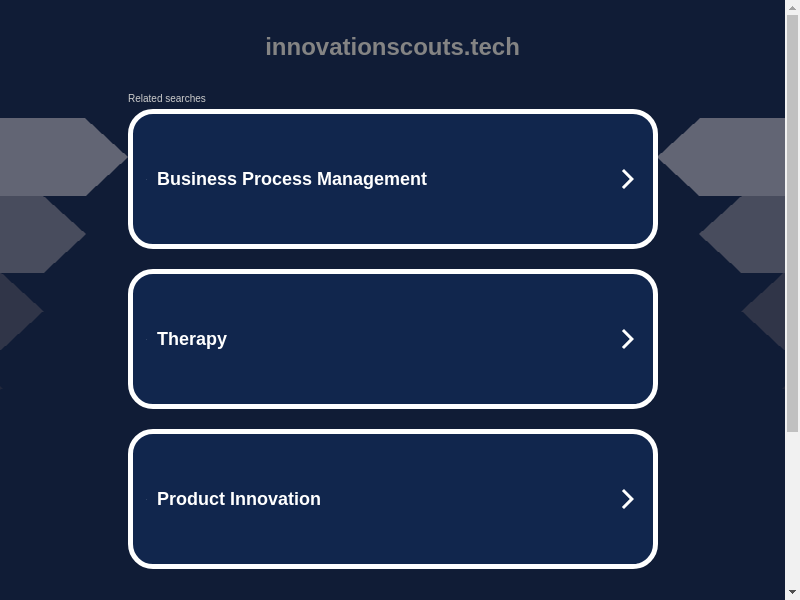 innovationscouts.tech

Related searches

Business Process Management

Therapy

Product Innovation